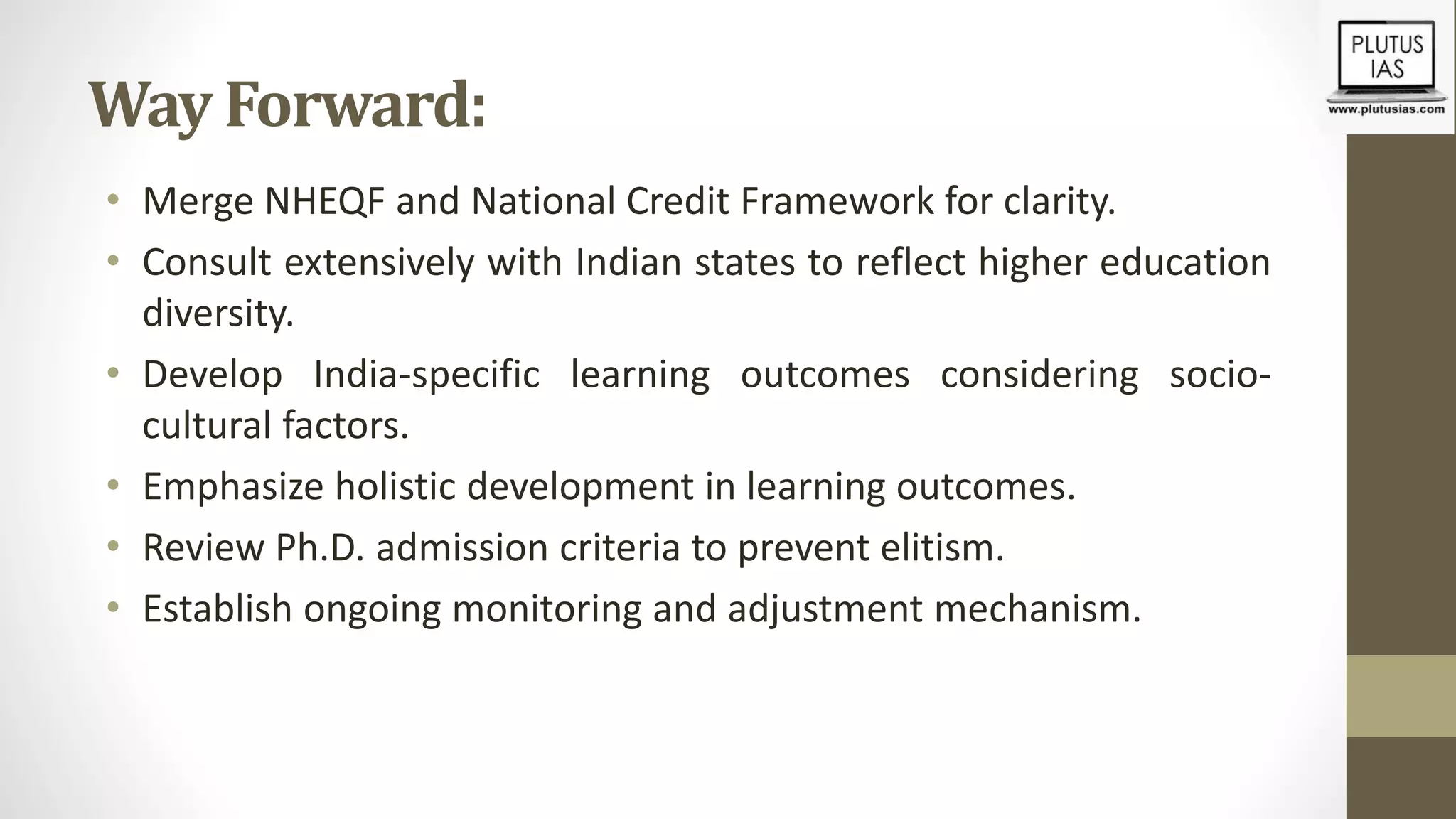 PLUTUS IAS
www.plutusias.com

Way Forward:

• Merge NHEQF and National Credit Framework for clarity.
• Consult extensively with Indian states to reflect higher education diversity.
• Develop India-specific learning outcomes considering socio-cultural factors.
• Emphasize holistic development in learning outcomes.
• Review Ph.D. admission criteria to prevent elitism.
• Establish ongoing monitoring and adjustment mechanism.